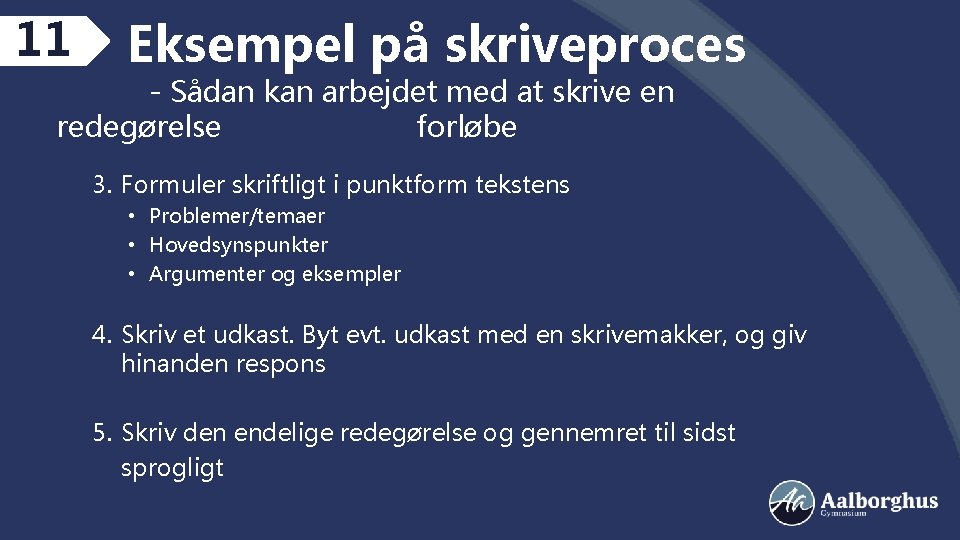 11

Eksempel på skriveproces

- Sådan kan arbejdet med at skrive en redegørelse forløbe

3. Formuler skriftligt i punktform tekstens
• Problemer/temaer
• Hovedsynspunkter
• Argumenter og eksempler

4. Skriv et udkast. Byt evt. udkast med en skrivemakker, og giv hinanden respons

5. Skriv den endelige redegørelse og gennemret til sidst sprogligt

Aalborghus Gymnasium